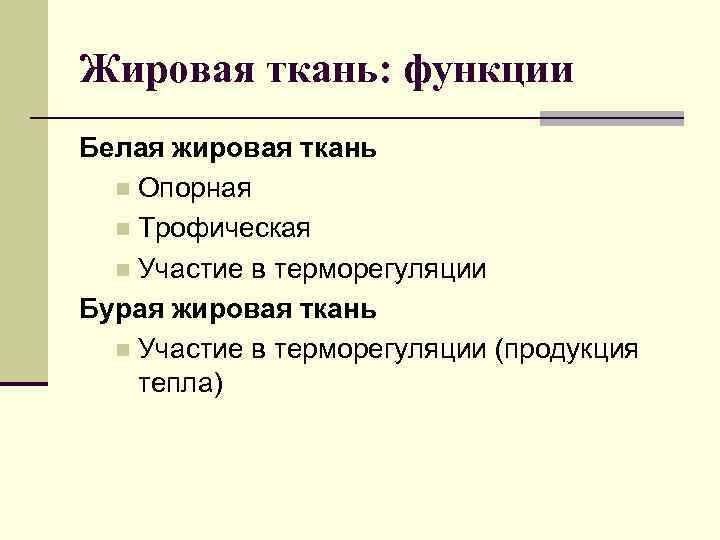 Жировая ткань: функции

Белая жировая ткань

Опорная

Трофическая

Участие в терморегуляции

Бурая жировая ткань

Участие в терморегуляции (продукция тепла)